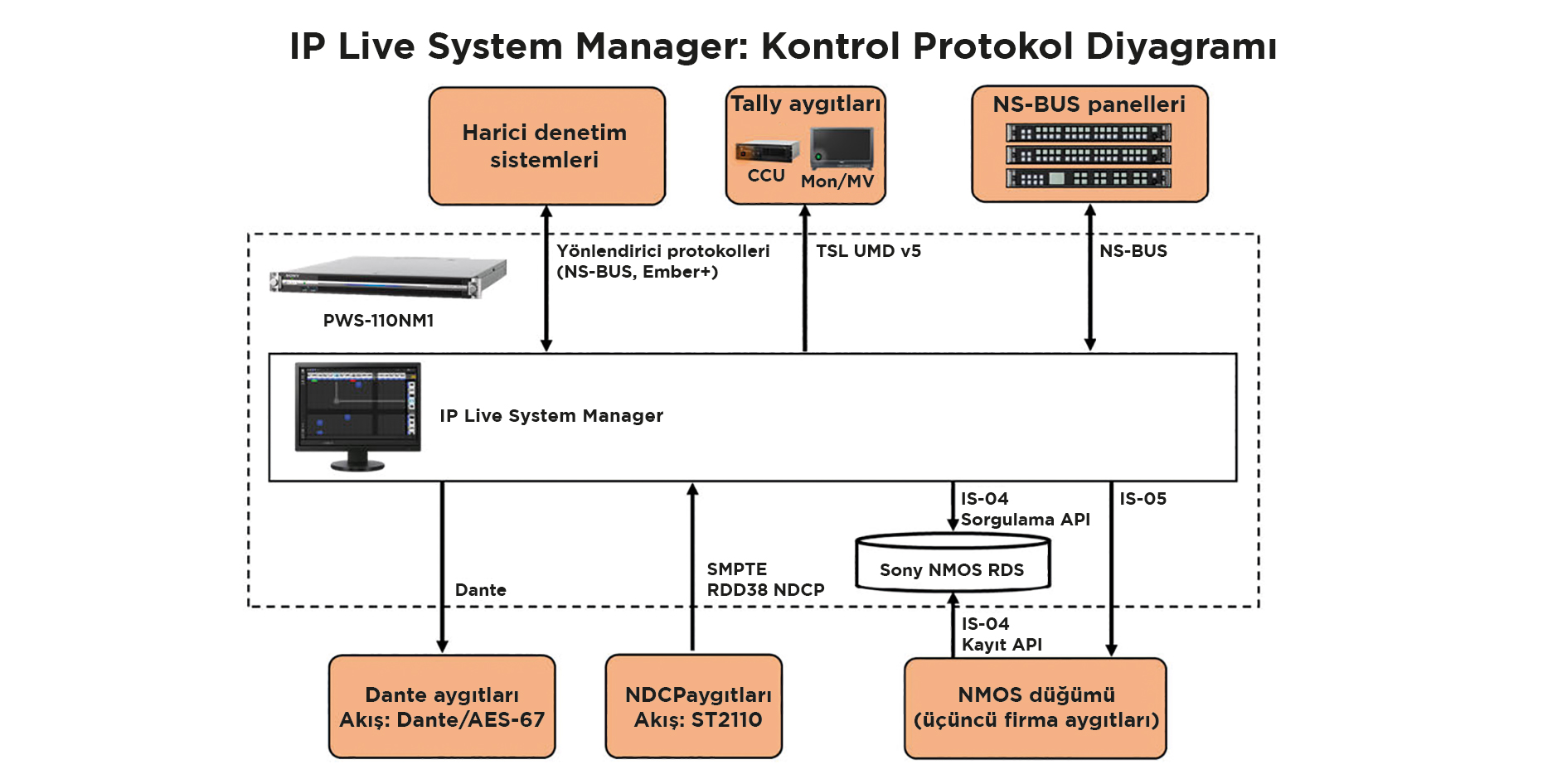 IP Live System Manager: Kontrol Protokol Diyagramı

Harici denetim sistemleri

Tally aygıtları
CCU
Mon/MV

NS-BUS panelleri

Yönlendirici protokolleri (NS-BUS, Ember+)

TSL UMD v5

NS-BUS

PWS-110NM1

IP Live System Manager

IS-04 Sorgulama API

IS-05

Sony NMOS RDS

Dante

SMPTE RDD38 NDCP

IS-04 Kayıt API

Dante aygıtları
Akış: Dante/AES-67

NDCPaygıtları
Akış: ST2110

NMOS düğümü
(üçüncü firma aygıtları)